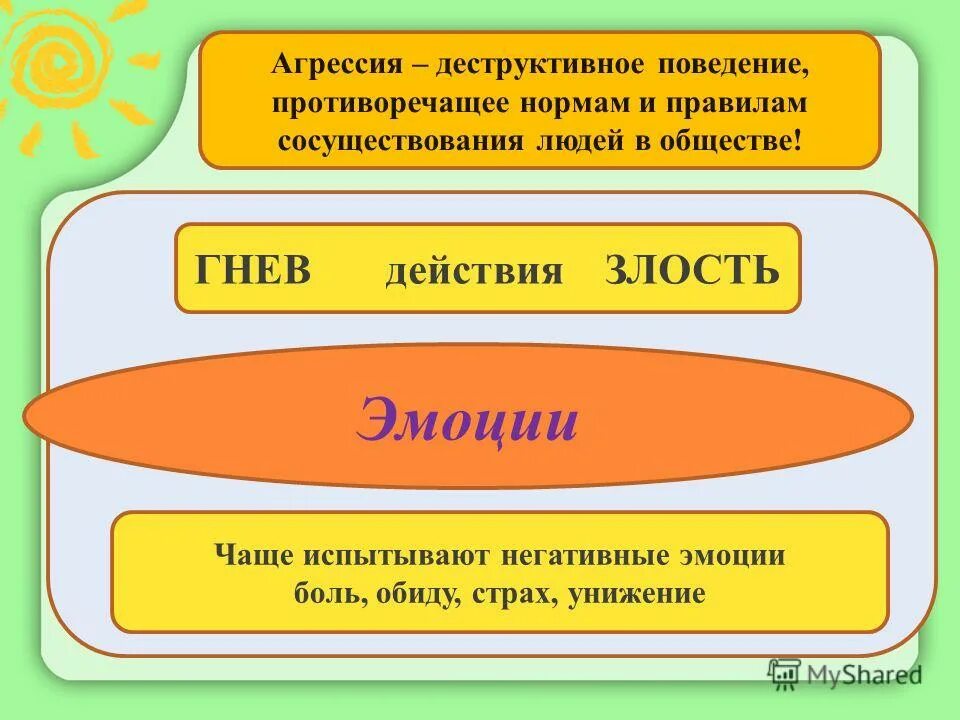 Агрессия – деструктивное поведение, противоречащее нормам и правилам сосуществования людей в обществе!

ГНЕВ действия ЗЛОСТЬ

Эмоции

Чаще испытывают негативные эмоции боль, обиду, страх, унижение

MyShared